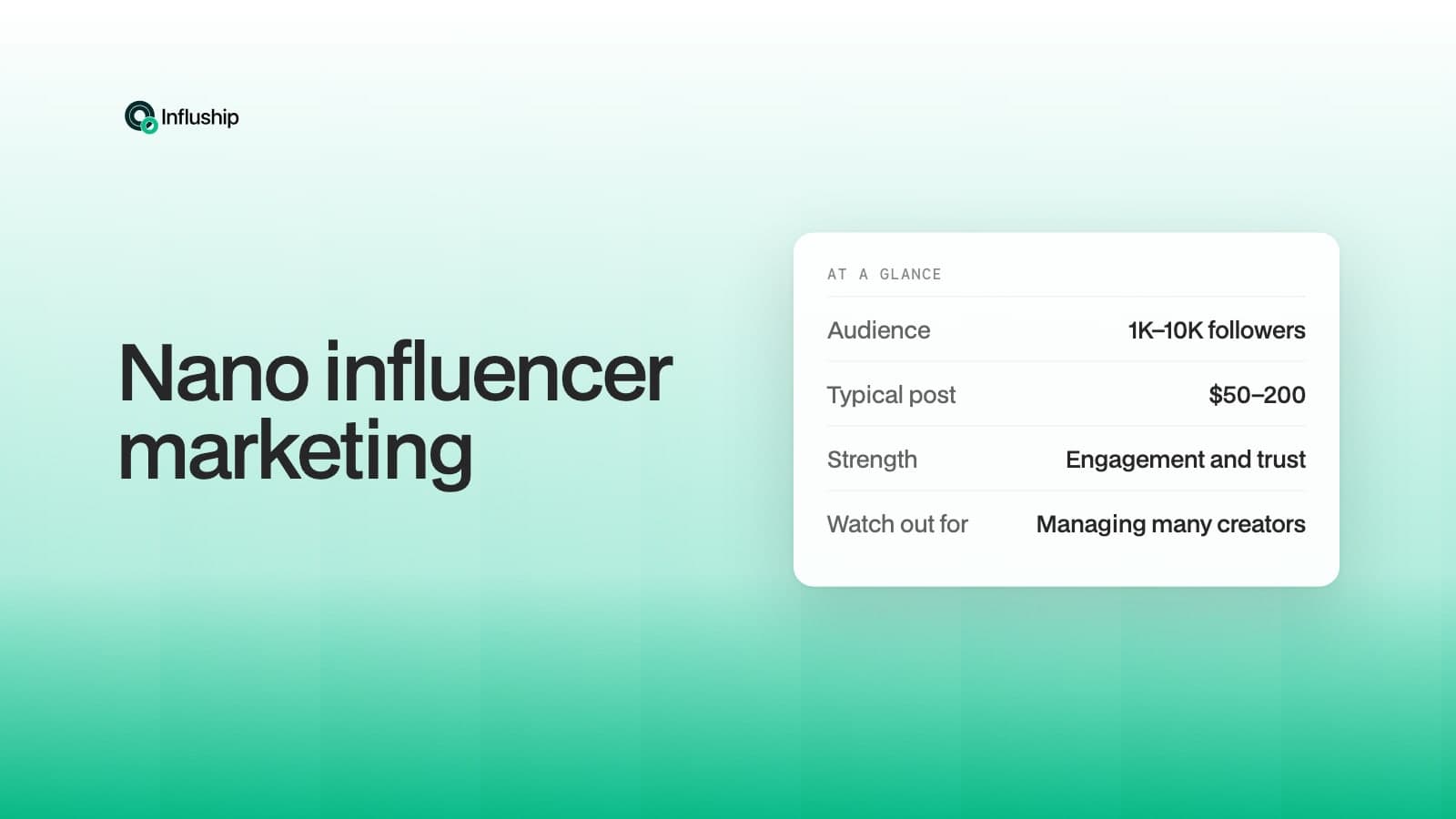 Influship

Nano influencer marketing

AT A GLANCE

Audience
1K–10K followers

Typical post
$50–200

Strength
Engagement and trust

Watch out for
Managing many creators